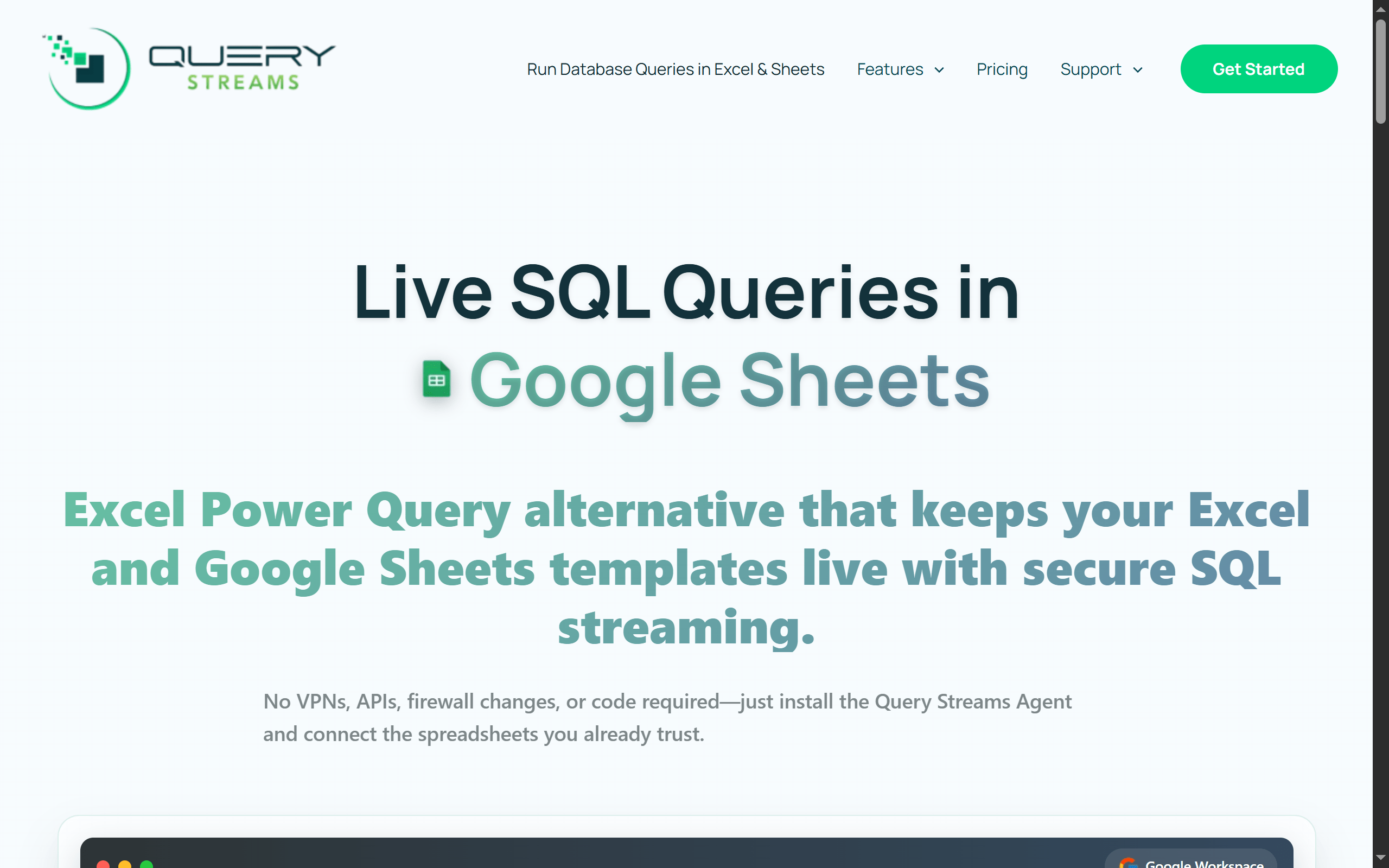 QUERY STREAMS

Run Database Queries in Excel & Sheets Features Pricing Support Get Started

Live SQL Queries in Google Sheets

Excel Power Query alternative that keeps your Excel and Google Sheets templates live with secure SQL streaming.

No VPNs, APIs, firewall changes, or code required—just install the Query Streams Agent and connect the spreadsheets you already trust.

Google Workspace